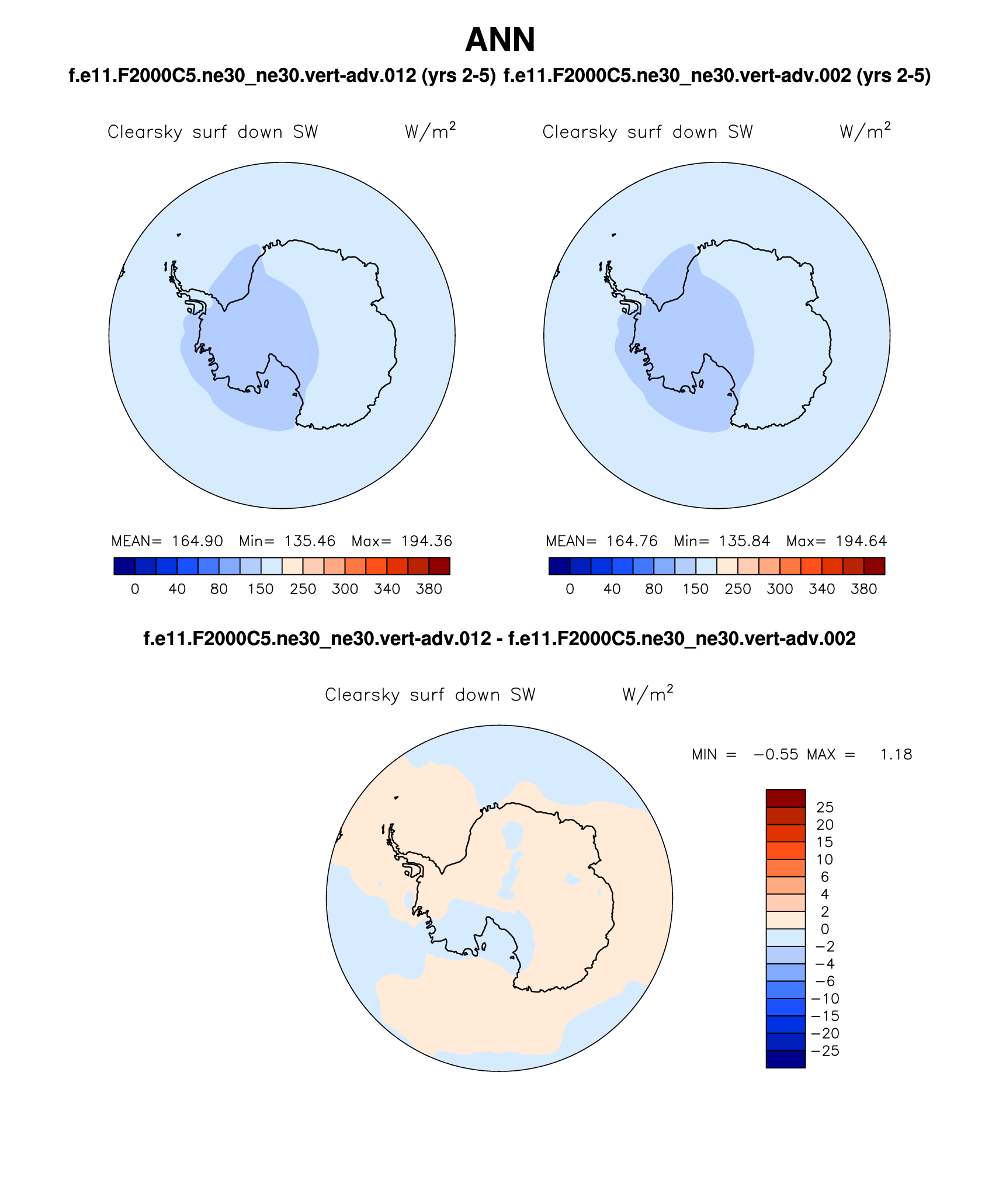 ANN

f.e11.F2000C5.ne30_ne30.vert-adv.012 (yrs 2-5) f.e11.F2000C5.ne30_ne30.vert-adv.002 (yrs 2-5)

Clearsky surf down SW $W/m^2$

MEAN= 164.90 Min= 135.46 Max= 194.36

0 40 80 150 250 300 340 380

Clearsky surf down SW $W/m^2$

MEAN= 164.76 Min= 135.84 Max= 194.64

0 40 80 150 250 300 340 380

f.e11.F2000C5.ne30_ne30.vert-adv.012 - f.e11.F2000C5.ne30_ne30.vert-adv.002

Clearsky surf down SW $W/m^2$

MIN = −0.55 MAX = 1.18

25
20
15
10
6
4
2
0
−2
−4
−6
−10
−15
−20
−25